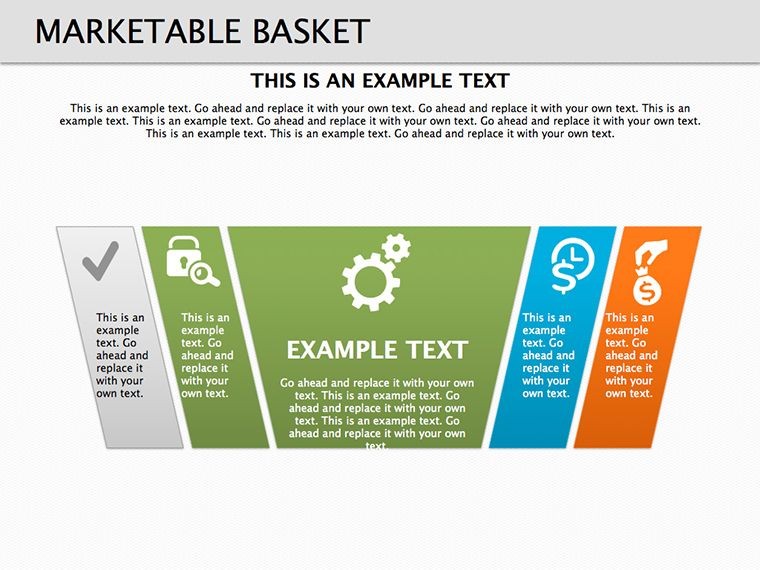 MARKETABLE BASKET

THIS IS AN EXAMPLE TEXT

This is an example text. Go ahead and replace it with your own text. Go ahead and replace it with your own text. This is an example text. This is an example text. Go ahead and replace it with your own text. Go ahead and replace it with your own text. This is an example text. This is an example text. Go ahead and replace it with your own text.

This is an example text. Go ahead and replace it with your own text.

This is an example text. Go ahead and replace it with your own text.

EXAMPLE TEXT

Go ahead and replace it with your own text. This is an example text. Go ahead and replace it with your own text. This is an example text. Go ahead and replace it with your own text.

This is an example text. Go ahead and replace it with your own text.

This is an example text. Go ahead and replace it with your own text.